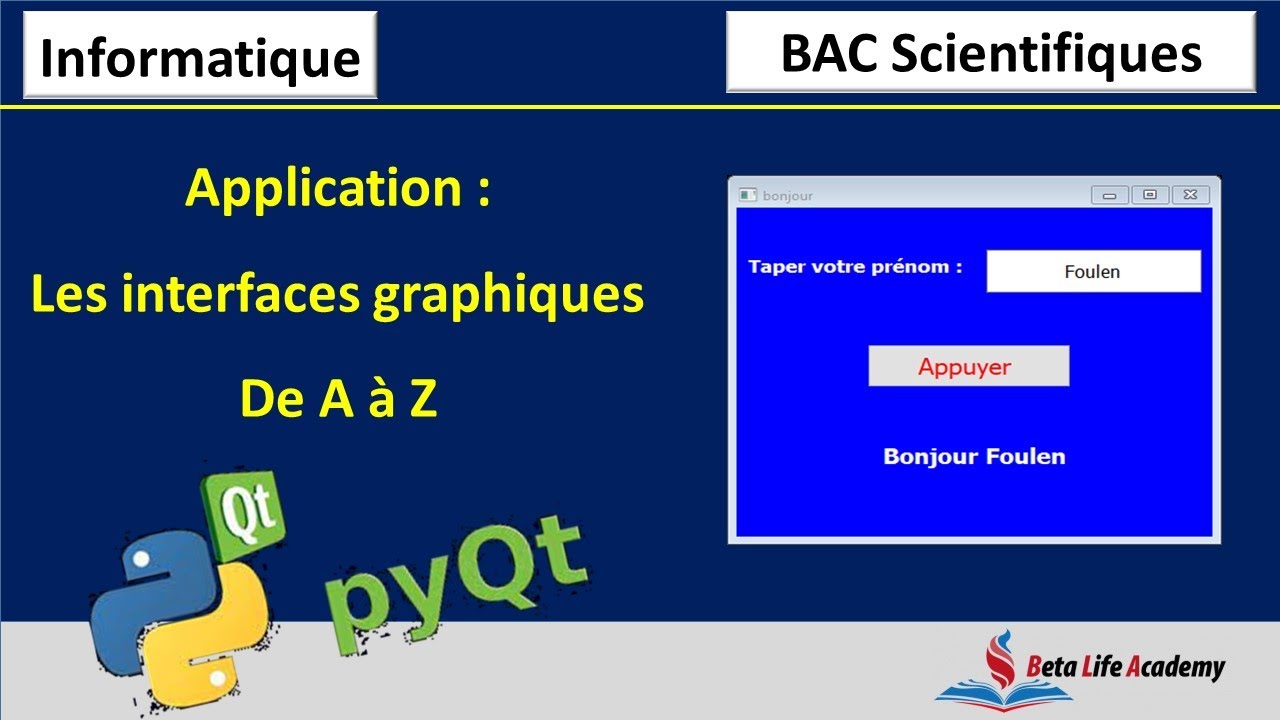 Informatique

BAC Scientifiques

Application :

Les interfaces graphiques

De A à Z

bonjour

Taper votre prénom :

Foulen

Appuyer

Bonjour Foulen

Qt

pyQt

Beta Life Academy